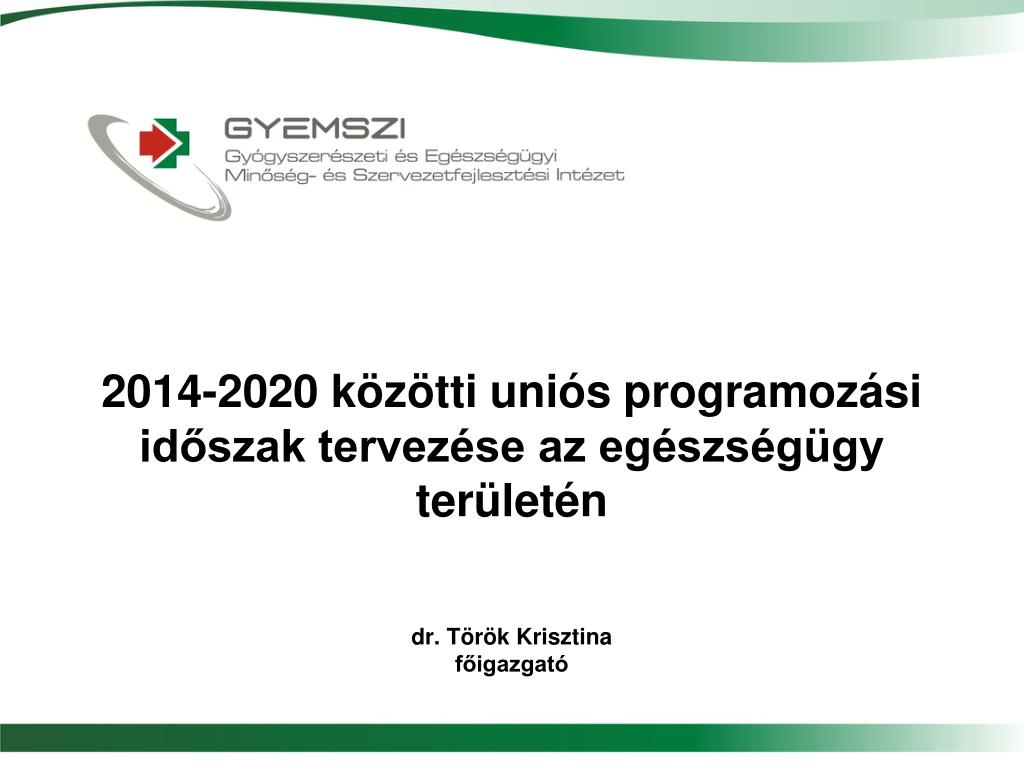 GYEMSZI
Gyógyszerészeti és Egészségügyi Minőség- és Szervezetfejlesztési Intézet

2014-2020 közötti uniós programozási időszak tervezése az egészségügy területén

dr. Török Krisztina
főigazgató